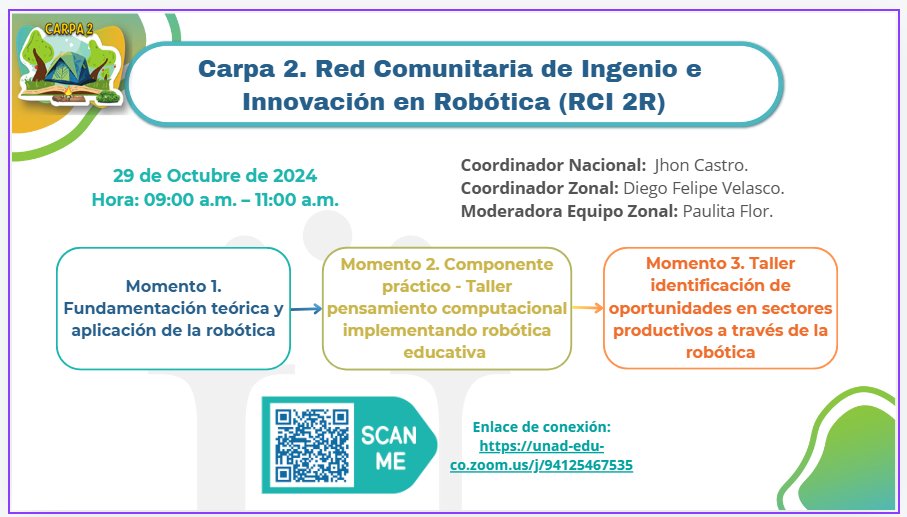 CARPA 2

Carpa 2. Red Comunitaria de Ingenio e Innovación en Robótica (RCI 2R)

29 de Octubre de 2024
Hora: 09:00 a.m. – 11:00 a.m.

Coordinador Nacional: Jhon Castro.
Coordinador Zonal: Diego Felipe Velasco.
Moderadora Equipo Zonal: Paulita Flor.

Momento 1. Fundamentación teórica y aplicación de la robótica

Momento 2. Componente práctico - Taller pensamiento computacional implementando robótica educativa

Momento 3. Taller identificación de oportunidades en sectores productivos a través de la robótica

SCAN ME

Enlace de conexión:
https://unad-edu-co.zoom.us/j/94125467535